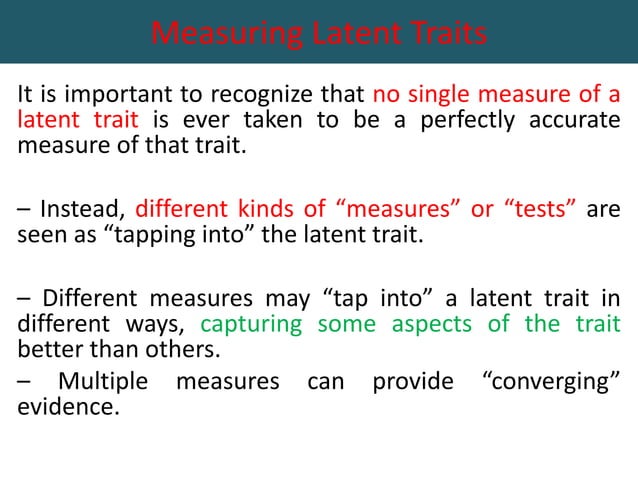 Measuring Latent Traits

It is important to recognize that no single measure of a latent trait is ever taken to be a perfectly accurate measure of that trait.

– Instead, different kinds of “measures” or “tests” are seen as “tapping into” the latent trait.

– Different measures may “tap into” a latent trait in different ways, capturing some aspects of the trait better than others.

– Multiple measures can provide “converging” evidence.